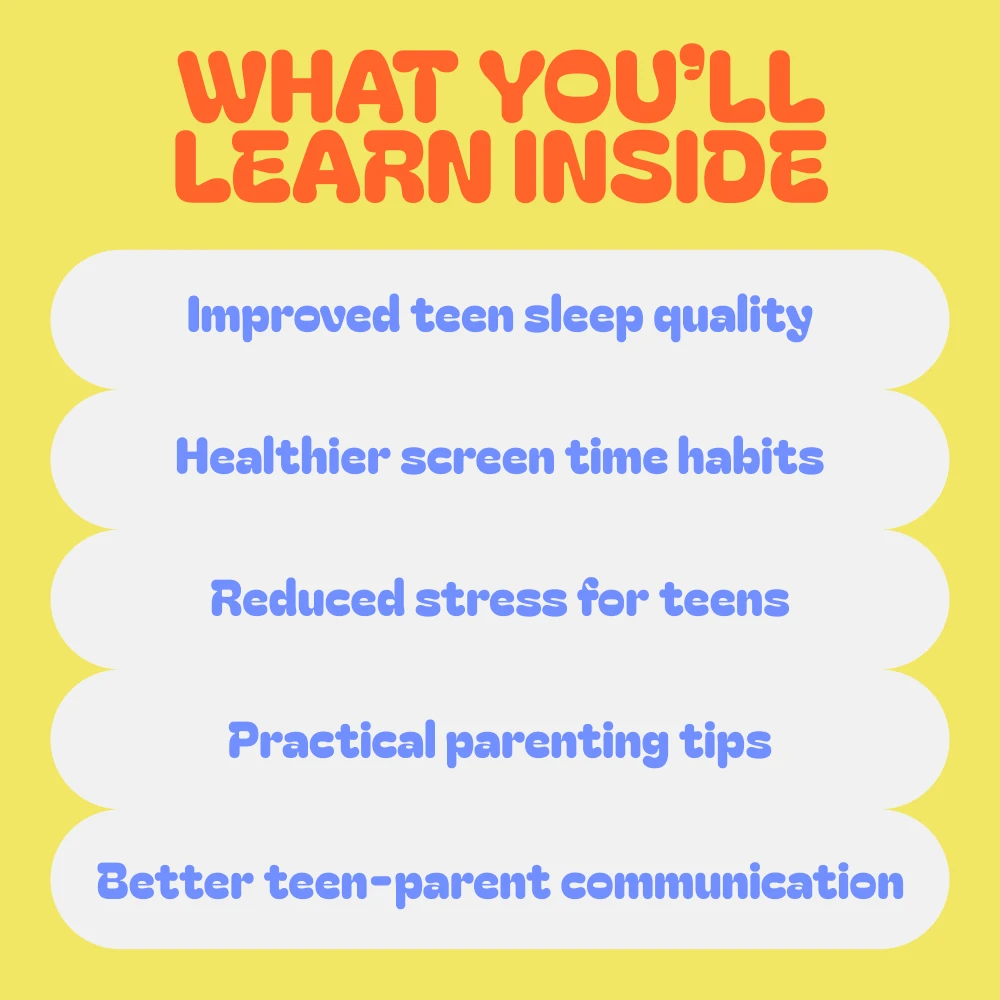 WHAT YOU'LL LEARN INSIDE

Improved teen sleep quality

Healthier screen time habits

Reduced stress for teens

Practical parenting tips

Better teen-parent communication